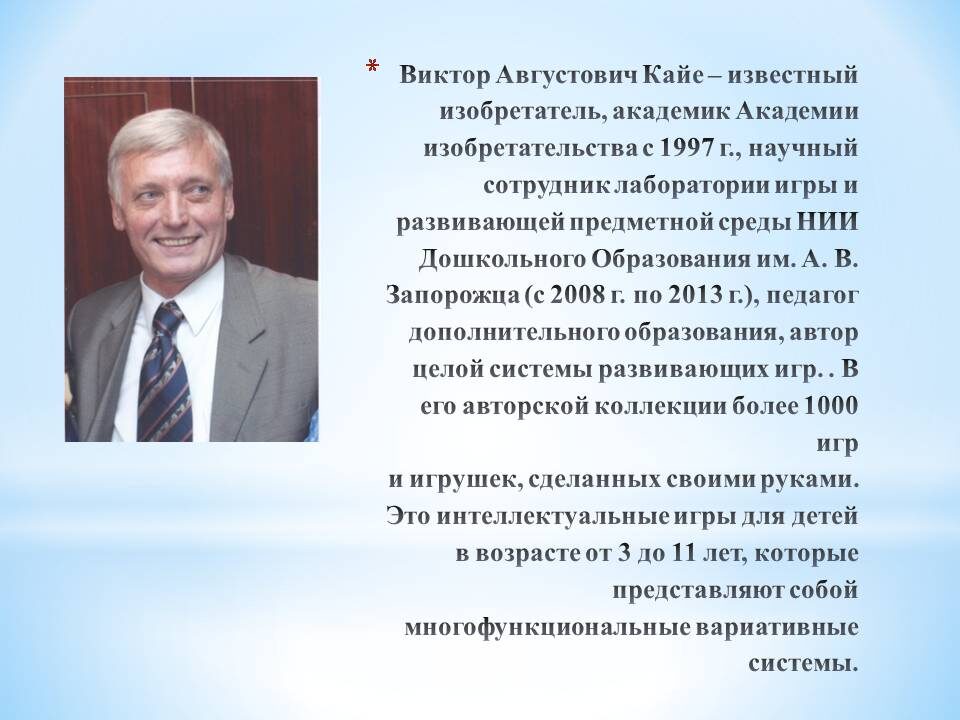 * Виктор Августович Кайе – известный изобретатель, академик Академии изобретательства с 1997 г., научный сотрудник лаборатории игры и развивающей предметной среды НИИ Дошкольного Образования им. А. В. Запорожца (с 2008 г. по 2013 г.), педагог дополнительного образования, автор целой системы развивающих игр. . В его авторской коллекции более 1000 игр
и игрушек, сделанных своими руками. Это интеллектуальные игры для детей в возрасте от 3 до 11 лет, которые представляют собой многофункциональные вариативные системы.